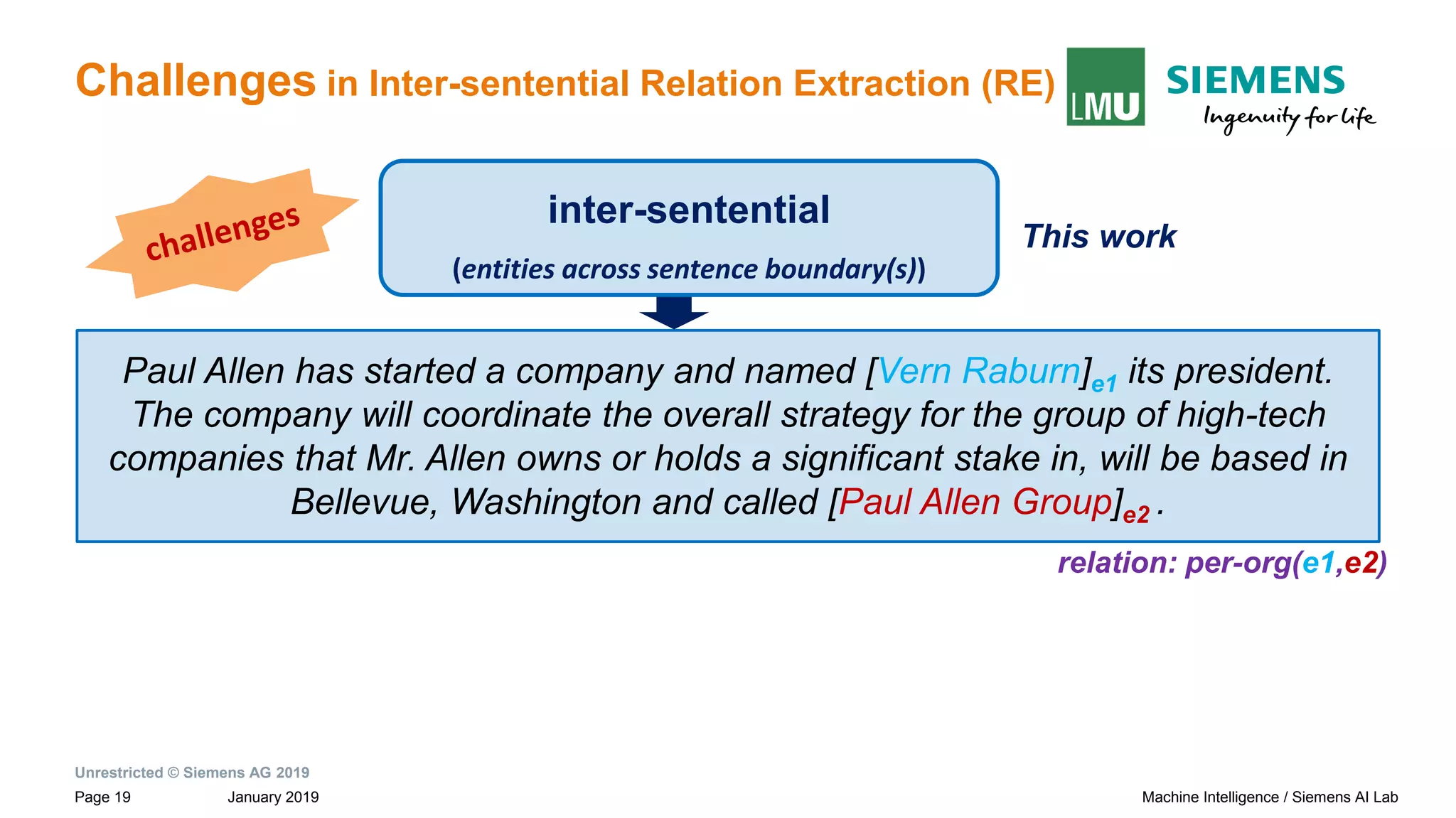 Challenges in Inter-sentential Relation Extraction (RE)

LMU

SIEMENS
Ingenuity for life

challenges

inter-sentential
(entities across sentence boundary(s))

This work

Paul Allen has started a company and named [Vern Raburn]$_{e1}$ its president. The company will coordinate the overall strategy for the group of high-tech companies that Mr. Allen owns or holds a significant stake in, will be based in Bellevue, Washington and called [Paul Allen Group]$_{e2}$ .

relation: per-org(e1,e2)

Unrestricted © Siemens AG 2019

Page 19 January 2019

Machine Intelligence / Siemens AI Lab